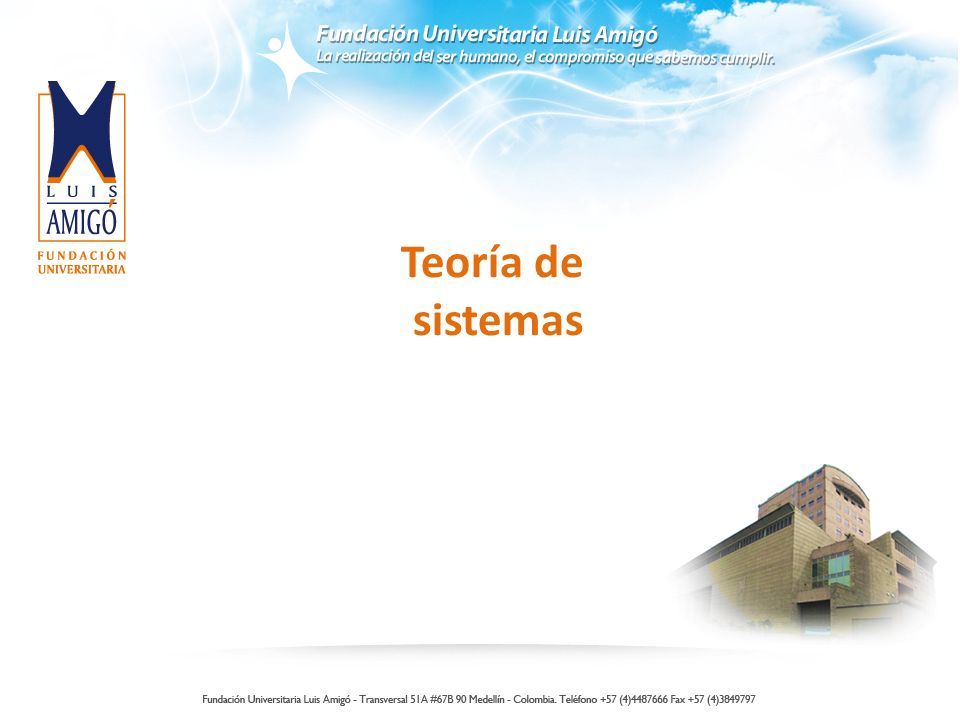 Fundación Universitaria Luis Amigó
La realización del ser humano, el compromiso que sabemos cumplir.

LUIS AMIGÓ
FUNDACIÓN UNIVERSITARIA

Teoría de sistemas

Fundación Universitaria Luis Amigó - Transversal 51A #67B 90 Medellín - Colombia. Teléfono +57 (4)4487666 Fax +57 (4)3849797